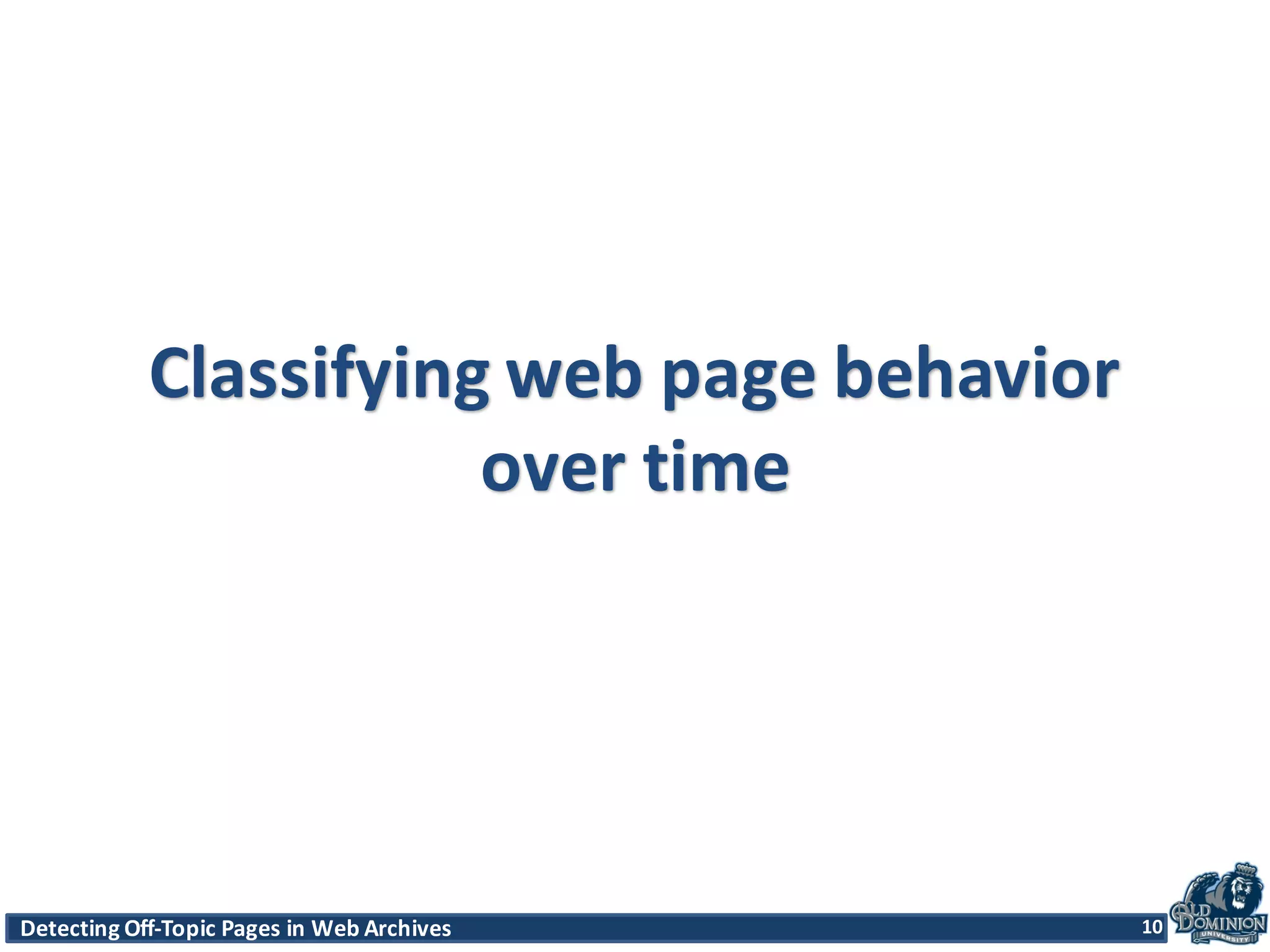 Classifying web page behavior over time

Detecting Off-Topic Pages in Web Archives

10

OLD DOMINION UNIVERSITY